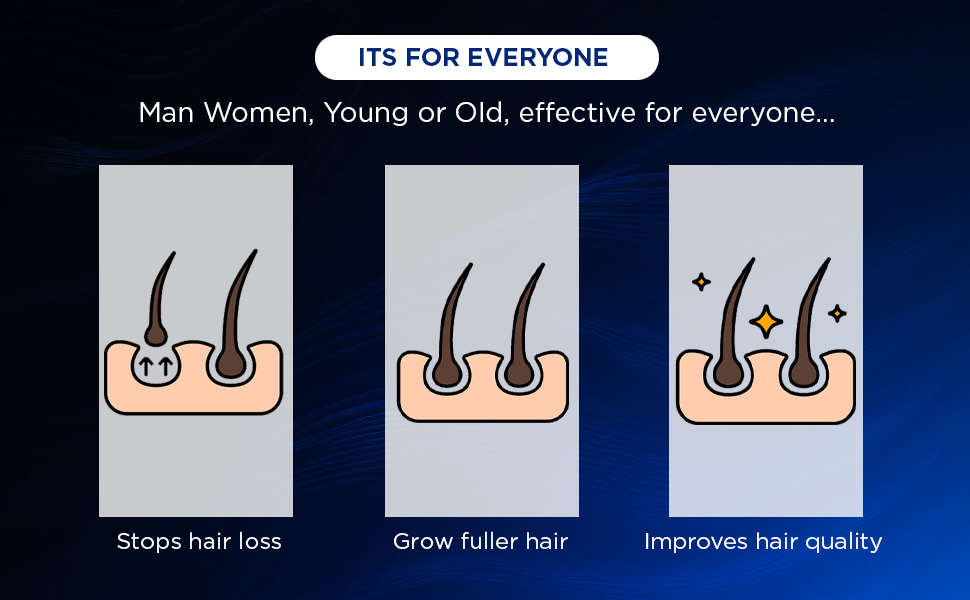 ITS FOR EVERYONE

Man Women, Young or Old, effective for everyone...

Stops hair loss

Grow fuller hair

Improves hair quality